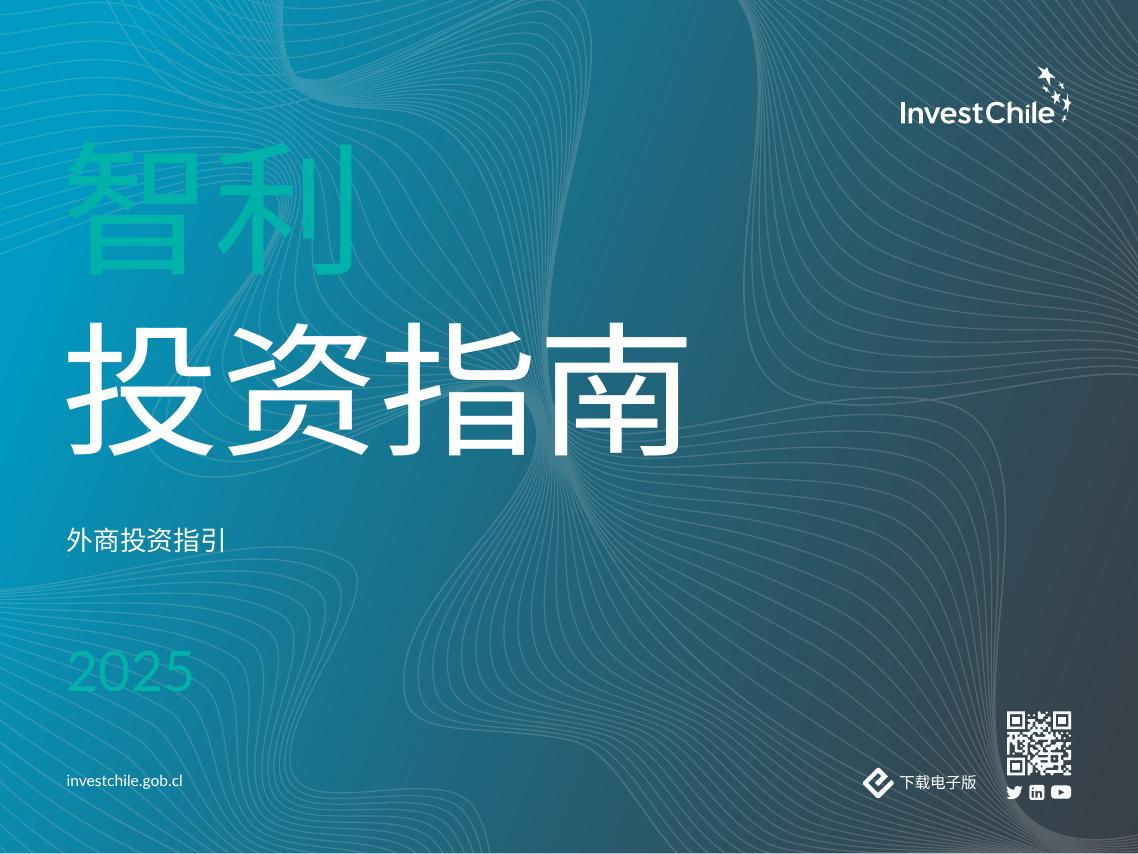 InvestChile

智利
投资指南

外商投资指引

2025

investchile.gob.cl

下载电子版